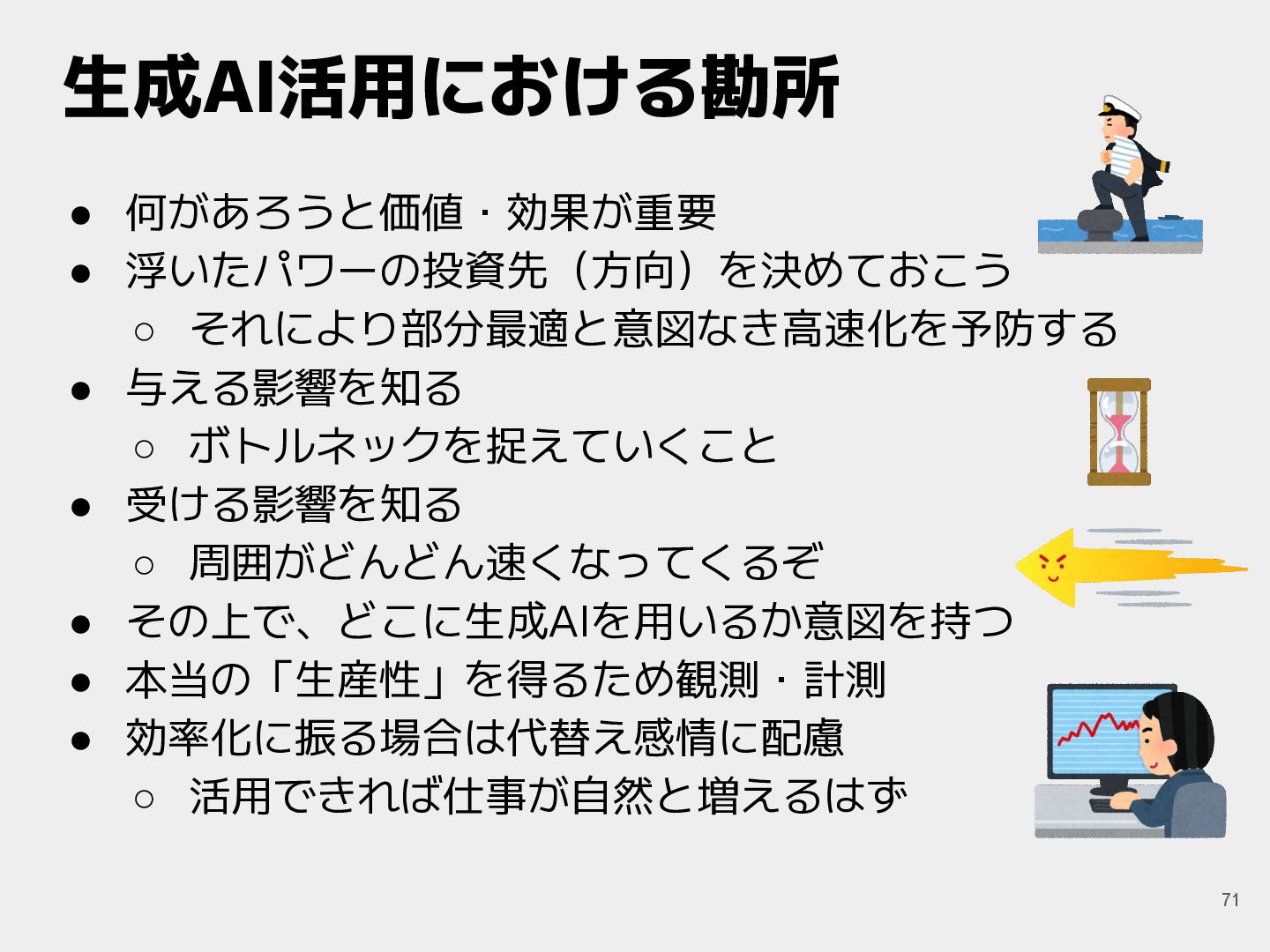 生成AI活用における勘所

● 何があろうと価値・効果が重要
● 浮いたパワーの投資先（方向）を決めておこう
○ それにより部分最適と意図なき高速化を予防する
● 与える影響を知る
○ ボトルネックを捉えていくこと
● 受ける影響を知る
○ 周囲がどんどん速くなってくるぞ
● その上で、どこに生成AIを用いるか意図を持つ
● 本当の「生産性」を得るため観測・計測
● 効率化に振る場合は代替え感情に配慮
○ 活用できれば仕事が自然と増えるはず

71